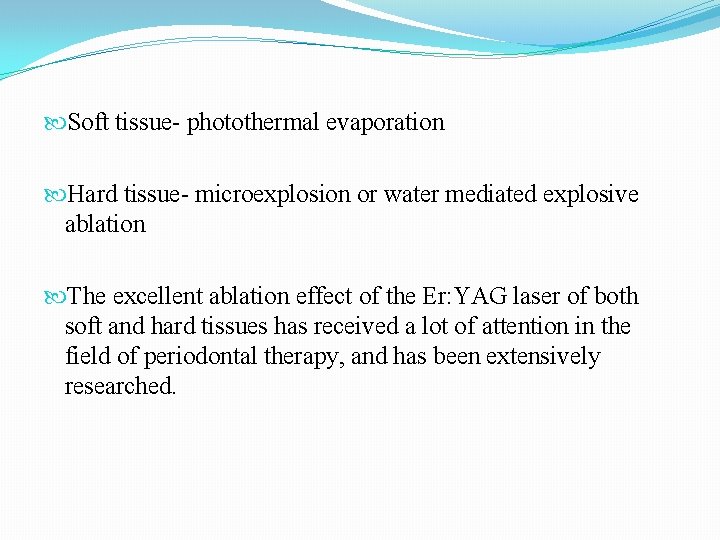 Soft tissue- photothermal evaporation

Hard tissue- microexplosion or water mediated explosive ablation

The excellent ablation effect of the Er:YAG laser of both soft and hard tissues has received a lot of attention in the field of periodontal therapy, and has been extensively researched.